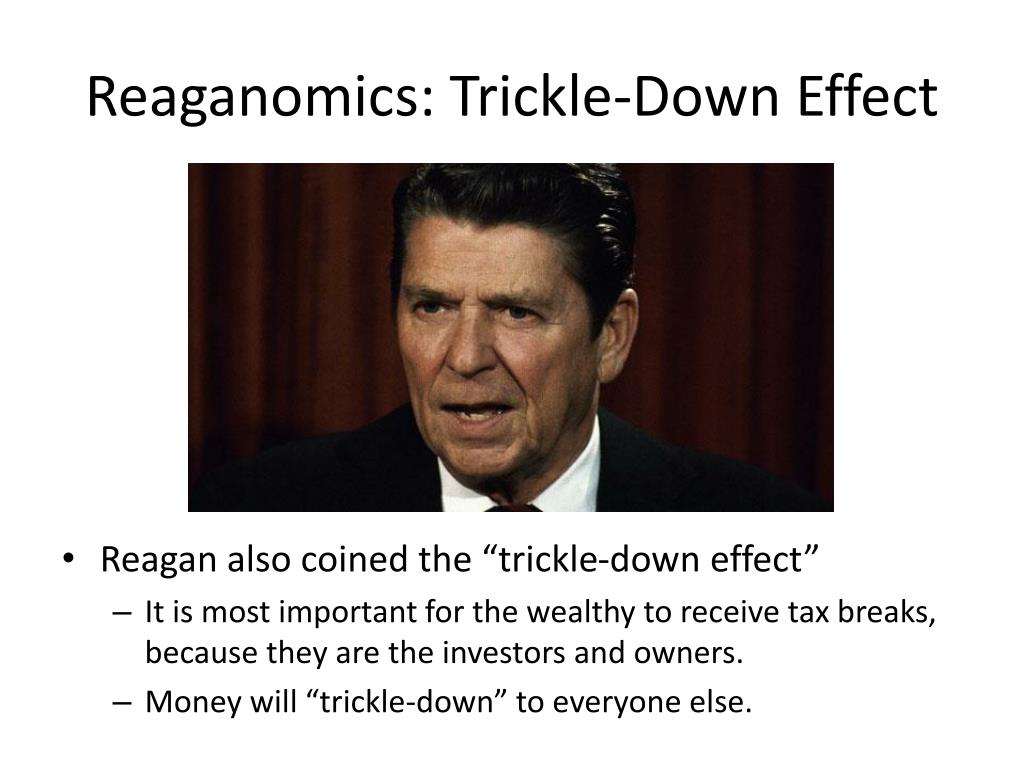 Reaganomics: Trickle-Down Effect

• Reagan also coined the “trickle-down effect”
– It is most important for the wealthy to receive tax breaks, because they are the investors and owners.
– Money will “trickle-down” to everyone else.